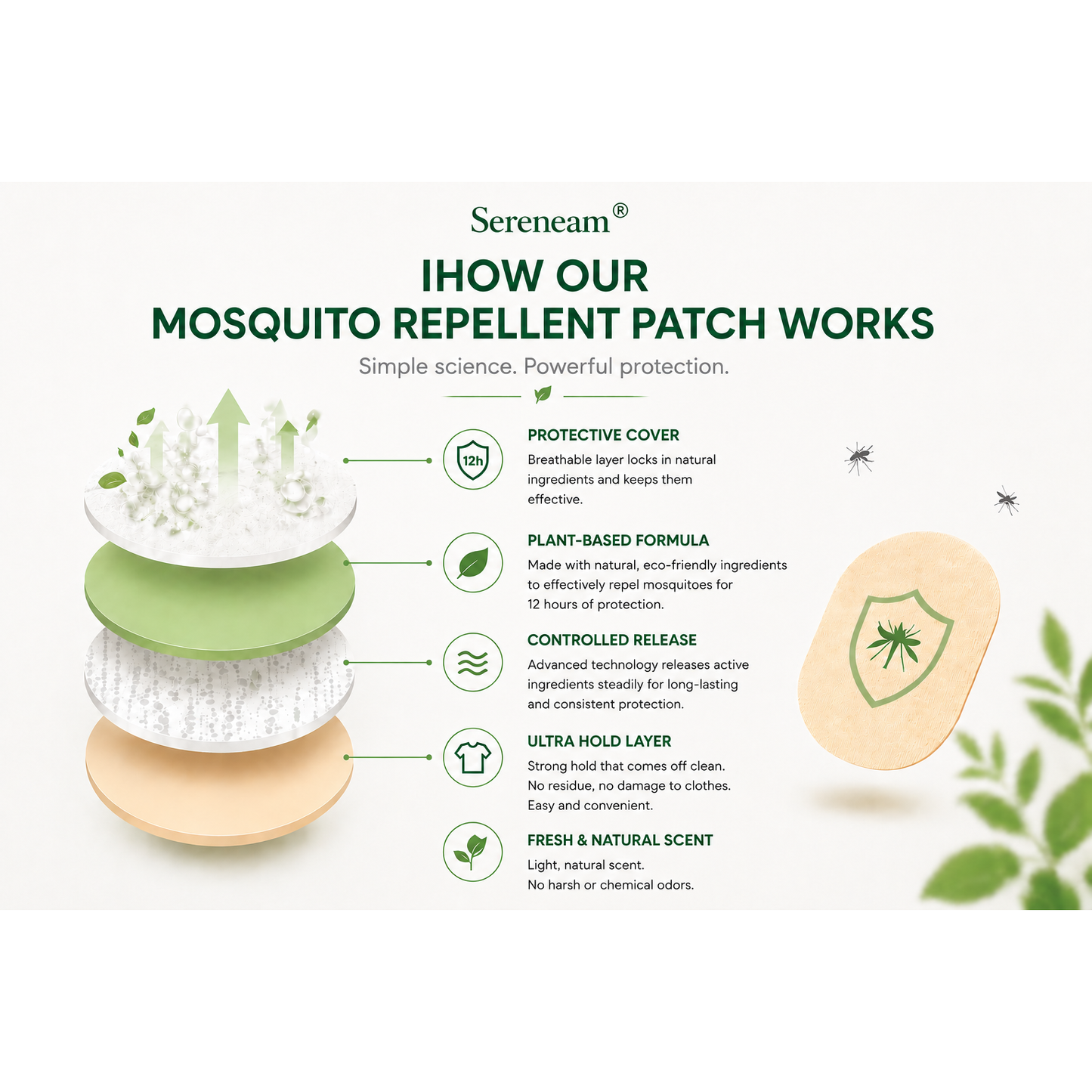 Sereneam®

IHOW OUR MOSQUITO REPELLENT PATCH WORKS

Simple science. Powerful protection.

12h

PROTECTIVE COVER
Breathable layer locks in natural ingredients and keeps them effective.

PLANT-BASED FORMULA
Made with natural, eco-friendly ingredients to effectively repel mosquitoes for 12 hours of protection.

CONTROLLED RELEASE
Advanced technology releases active ingredients steadily for long-lasting and consistent protection.

ULTRA HOLD LAYER
Strong hold that comes off clean. No residue, no damage to clothes. Easy and convenient.

FRESH & NATURAL SCENT
Light, natural scent. No harsh or chemical odors.